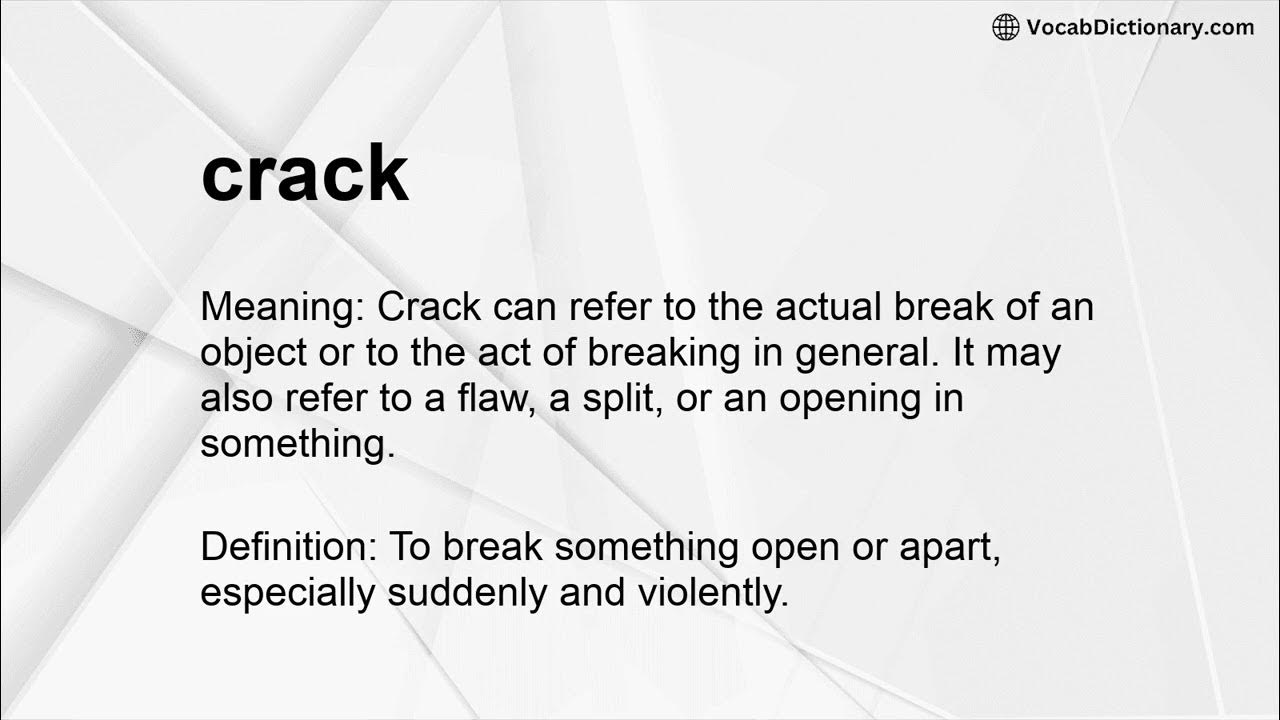 VocabDictionary.com

crack

Meaning: Crack can refer to the actual break of an object or to the act of breaking in general. It may also refer to a flaw, a split, or an opening in something.

Definition: To break something open or apart, especially suddenly and violently.